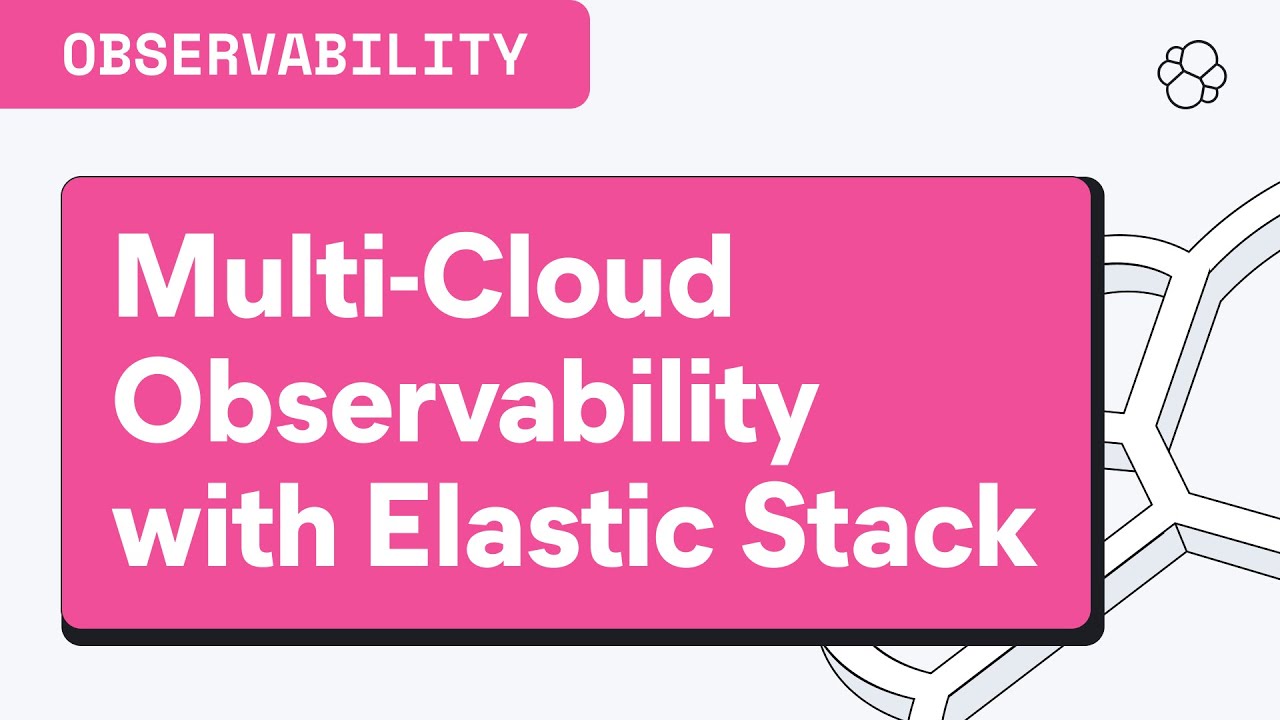 OBSERVABILITY

Multi-Cloud Observability with Elastic Stack